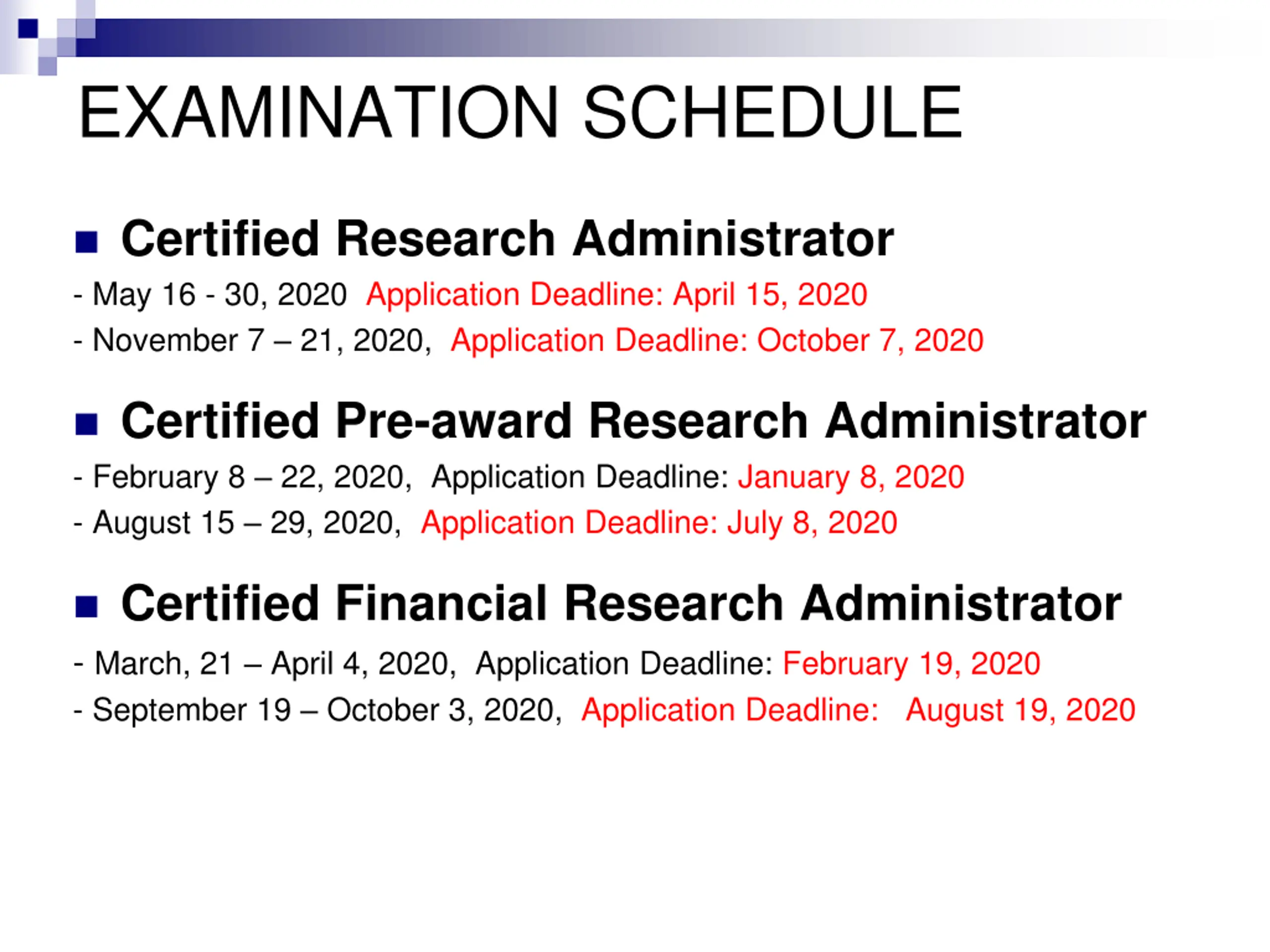 EXAMINATION SCHEDULE

Certified Research Administrator

- May 16 - 30, 2020 Application Deadline: April 15, 2020

- November 7 – 21, 2020, Application Deadline: October 7, 2020

Certified Pre-award Research Administrator

- February 8 – 22, 2020, Application Deadline: January 8, 2020

- August 15 – 29, 2020, Application Deadline: July 8, 2020

Certified Financial Research Administrator

- March, 21 – April 4, 2020, Application Deadline: February 19, 2020

- September 19 – October 3, 2020, Application Deadline: August 19, 2020